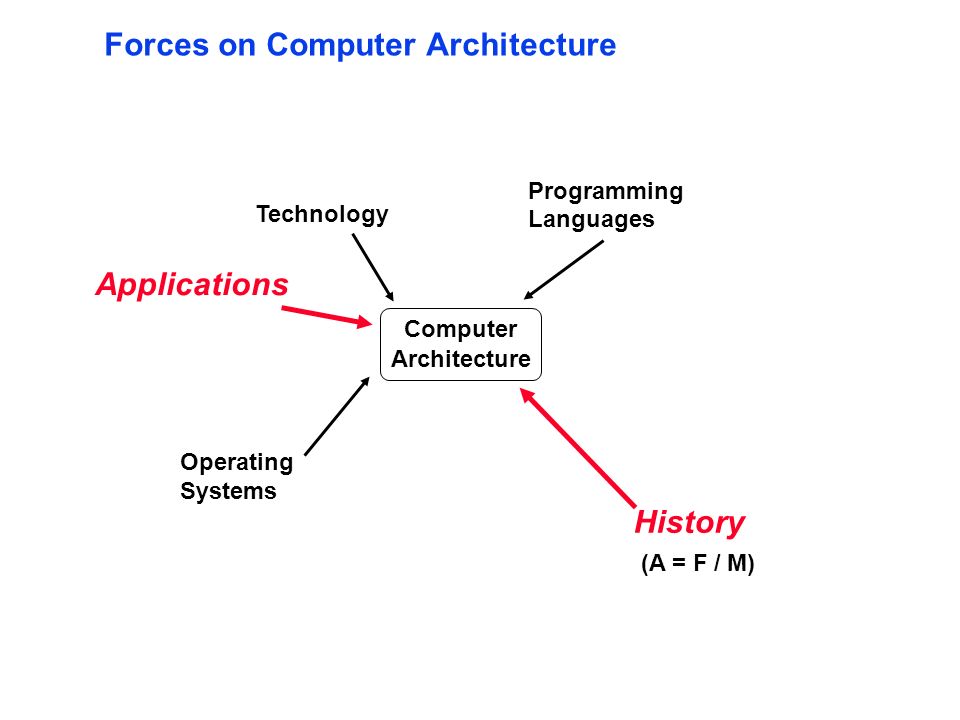 Forces on Computer Architecture

Technology

Programming Languages

Applications

Computer Architecture

Operating Systems

History

(A = F / M)